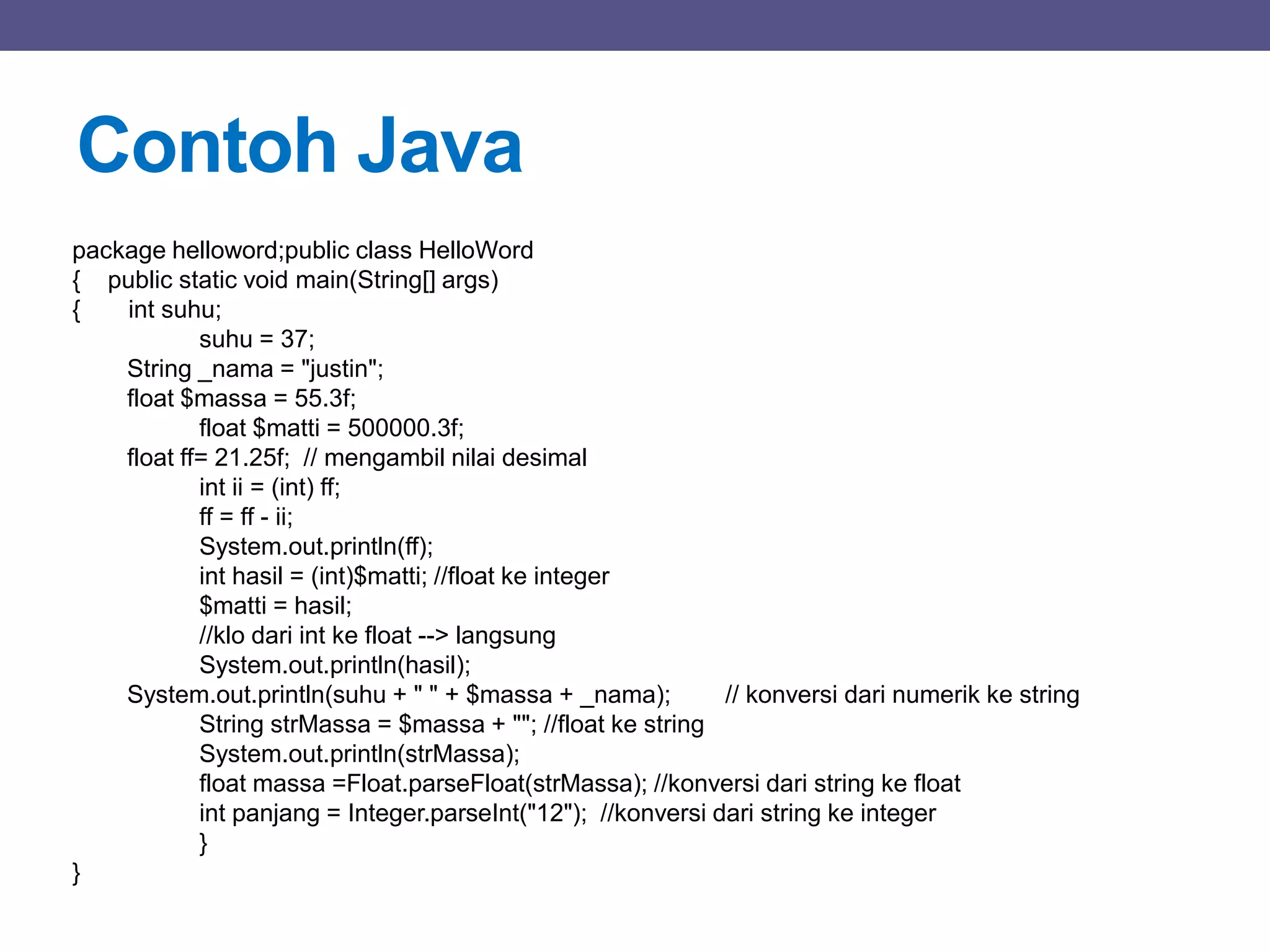 Contoh Java

package helloword;public class HelloWord
{    public static void main(String[] args)
{        int suhu;
              suhu = 37;
        String _nama = "justin";
        float $massa = 55.3f;
              float $matti = 500000.3f;
        float ff= 21.25f;  // mengambil nilai desimal
              int ii = (int) ff;
              ff = ff - ii;
              System.out.println(ff);
              int hasil = (int)$matti; //float ke integer
              $matti = hasil;
              //klo dari int ke float --> langsung
              System.out.println(hasil);
        System.out.println(suhu + " " + $massa + _nama);        // konversi dari numerik ke string
              String strMassa = $massa + ""; //float ke string
              System.out.println(strMassa);
              float massa =Float.parseFloat(strMassa); //konversi dari string ke float
              int panjang = Integer.parseInt("12");  //konversi dari string ke integer
              }
}